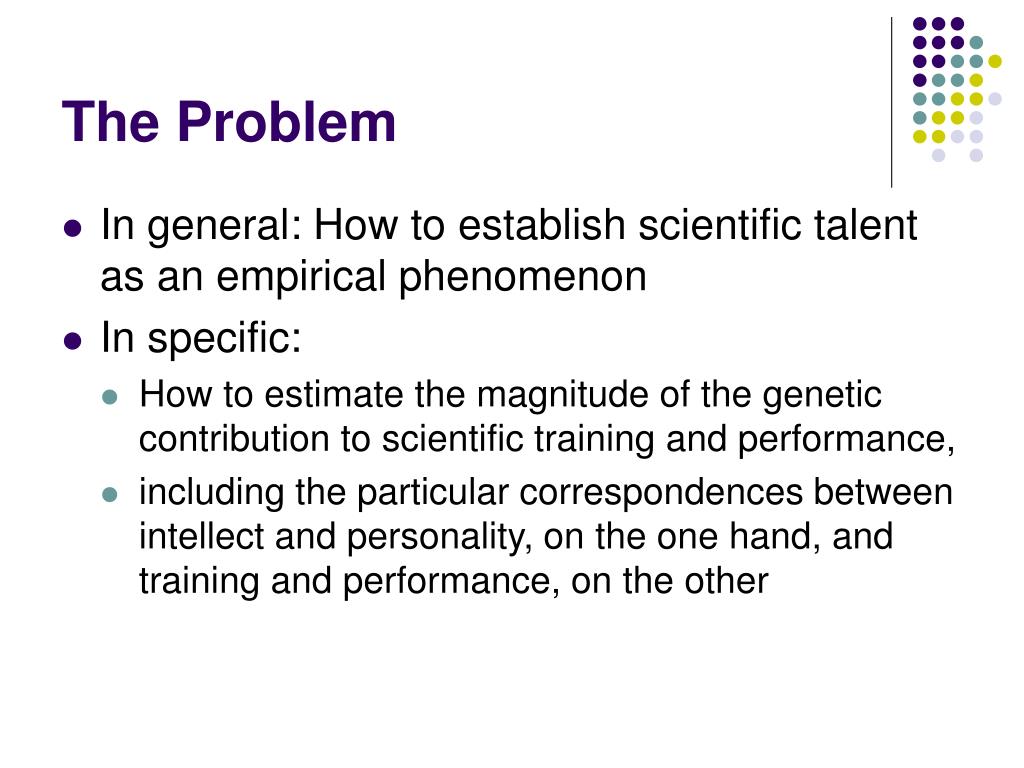 The Problem

- In general: How to establish scientific talent as an empirical phenomenon
- In specific:
  - How to estimate the magnitude of the genetic contribution to scientific training and performance,
  - including the particular correspondences between intellect and personality, on the one hand, and training and performance, on the other